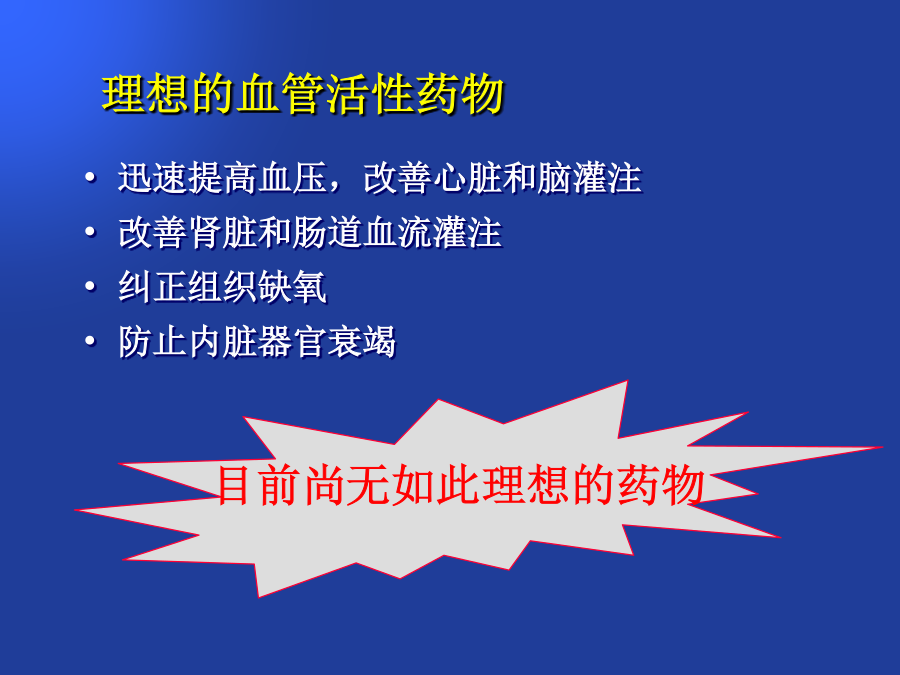 理想的血管活性药物

• 迅速提高血压，改善心脏和脑灌注
• 改善肾脏和肠道血流灌注
• 纠正组织缺氧
• 防止内脏器官衰竭

目前尚无如此理想的药物